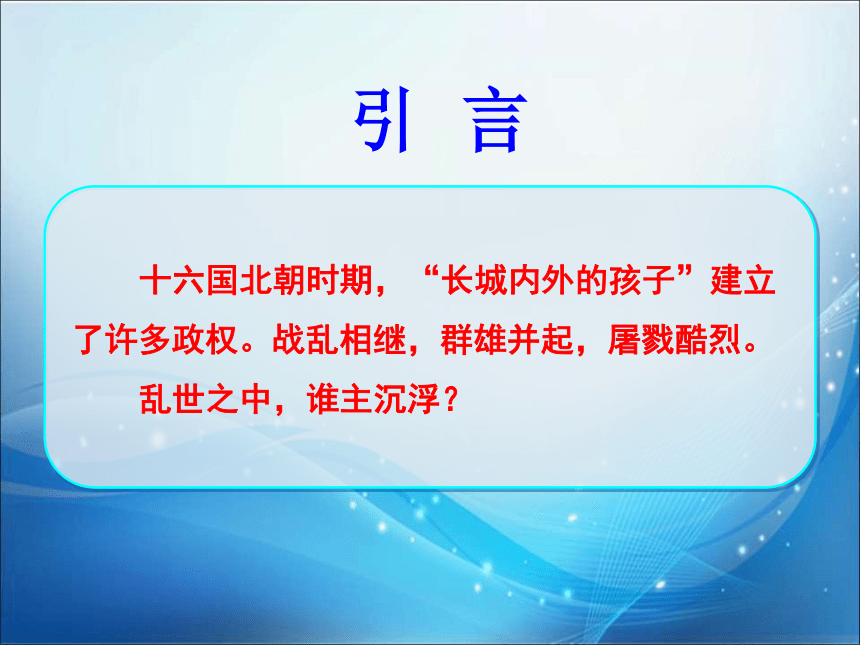 引 言

十六国北朝时期，“长城内外的孩子”建立了许多政权。战乱相继，群雄并起，屠戮酷烈。

乱世之中，谁主沉浮？